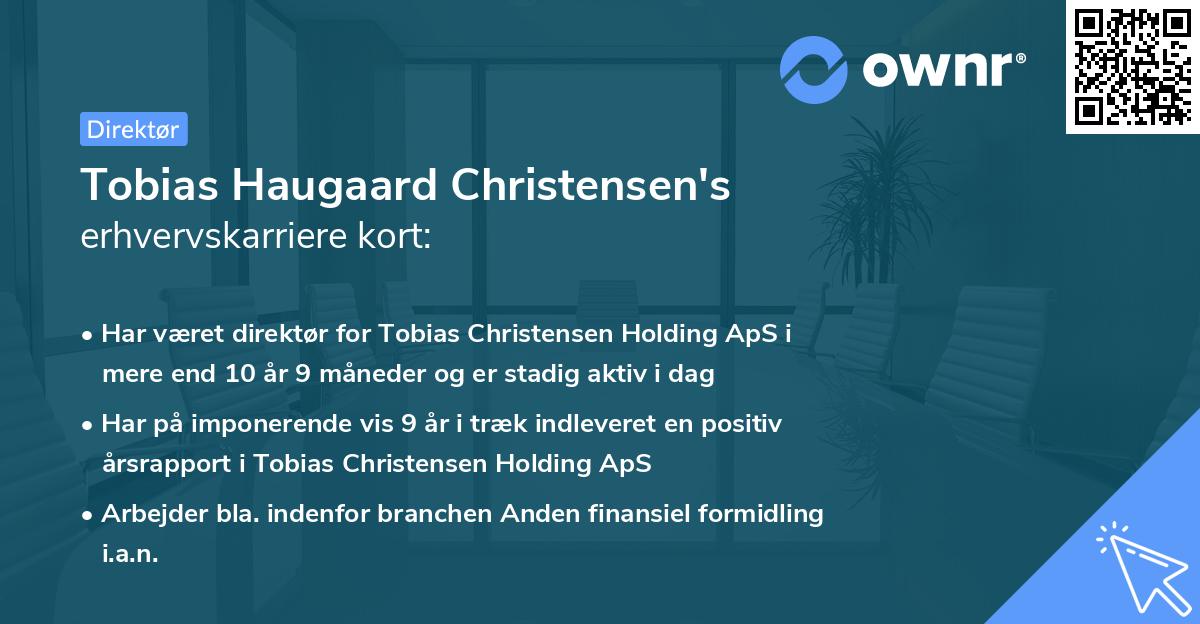 ownr®

Direktør

Tobias Haugaard Christensen's
erhvervskarriere kort:

• Har været direktør for Tobias Christensen Holding ApS i mere end 10 år 9 måneder og er stadig aktiv i dag

• Har på imponerende vis 9 år i træk indleveret en positiv årsrapport i Tobias Christensen Holding ApS

• Arbejder bla. indenfor branchen Anden finansiel formidling i.a.n.